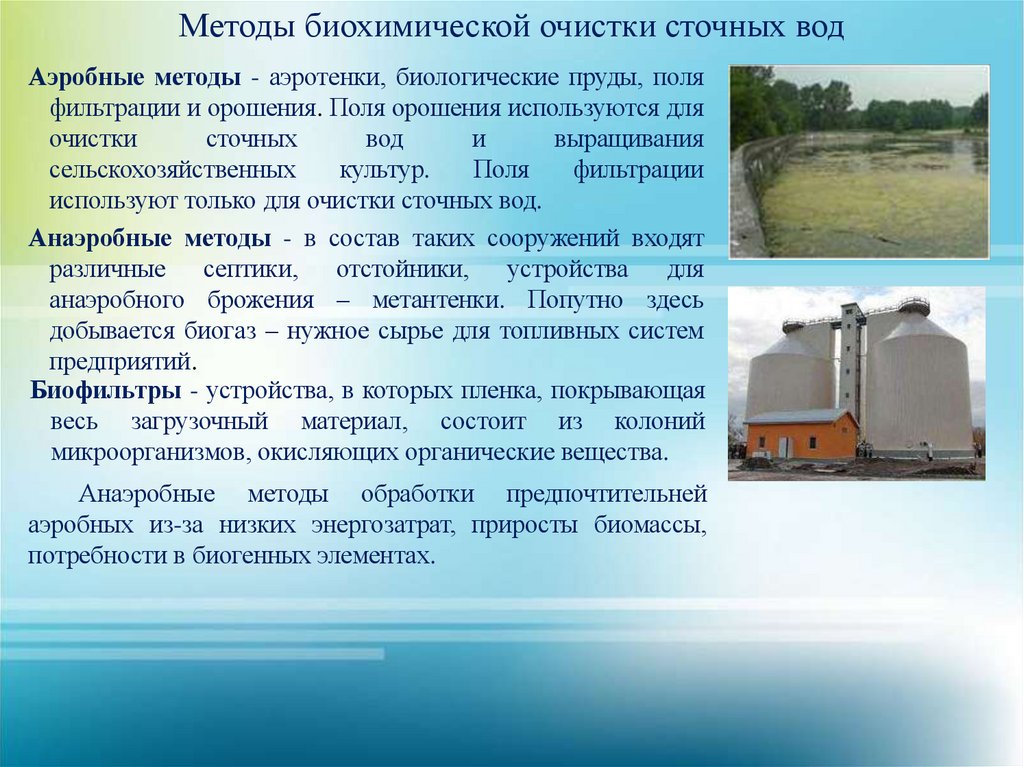 Методы биохимической очистки сточных вод

Аэробные методы - аэротенки, биологические пруды, поля фильтрации и орошения. Поля орошения используются для очистки сточных вод и выращивания сельскохозяйственных культур. Поля фильтрации используют только для очистки сточных вод.

Анаэробные методы - в состав таких сооружений входят различные септики, отстойники, устройства для анаэробного брожения – метантенки. Попутно здесь добывается биогаз – нужное сырье для топливных систем предприятий.

Биофильтры - устройства, в которых пленка, покрывающая весь загрузочный материал, состоит из колоний микроорганизмов, окисляющих органические вещества.

Анаэробные методы обработки предпочтительней аэробных из-за низких энергозатрат, приросты биомассы, потребности в биогенных элементах.